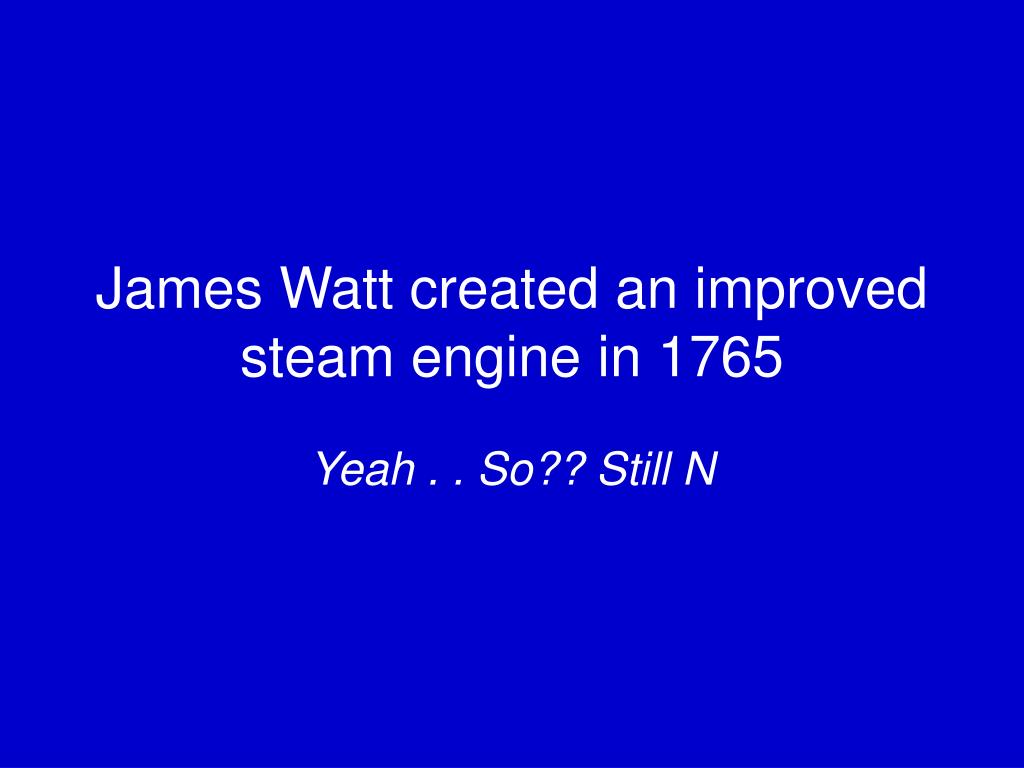 James Watt created an improved steam engine in 1765

Yeah . . So?? Still N